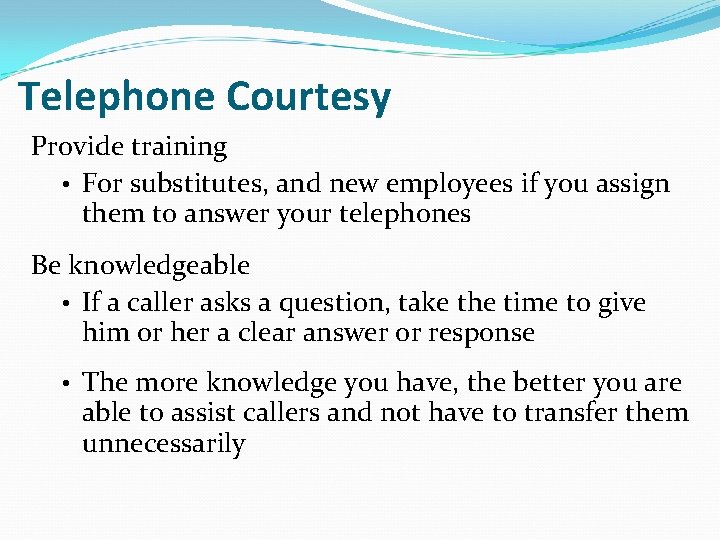 Telephone Courtesy

Provide training

• For substitutes, and new employees if you assign them to answer your telephones

Be knowledgeable

• If a caller asks a question, take the time to give him or her a clear answer or response

• The more knowledge you have, the better you are able to assist callers and not have to transfer them unnecessarily